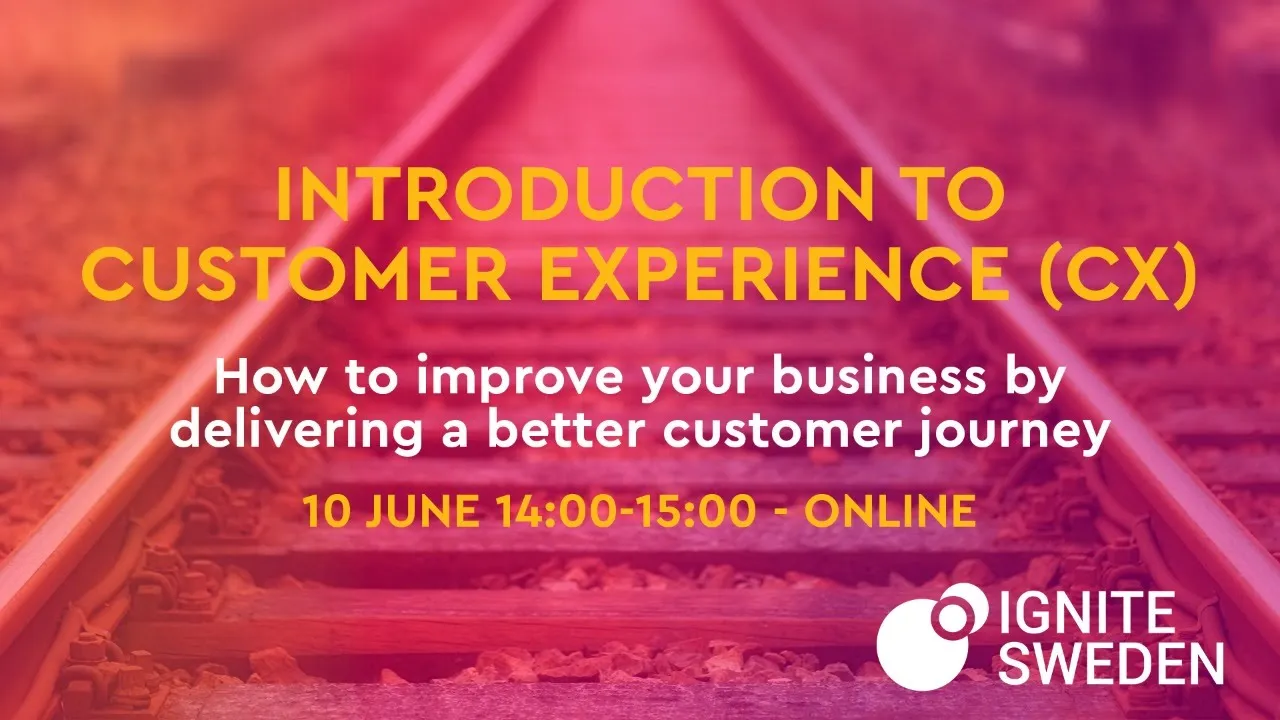 INTRODUCTION TO CUSTOMER EXPERIENCE (CX)

How to improve your business by delivering a better customer journey

10 JUNE 14:00-15:00 - ONLINE

IGNITE SWEDEN